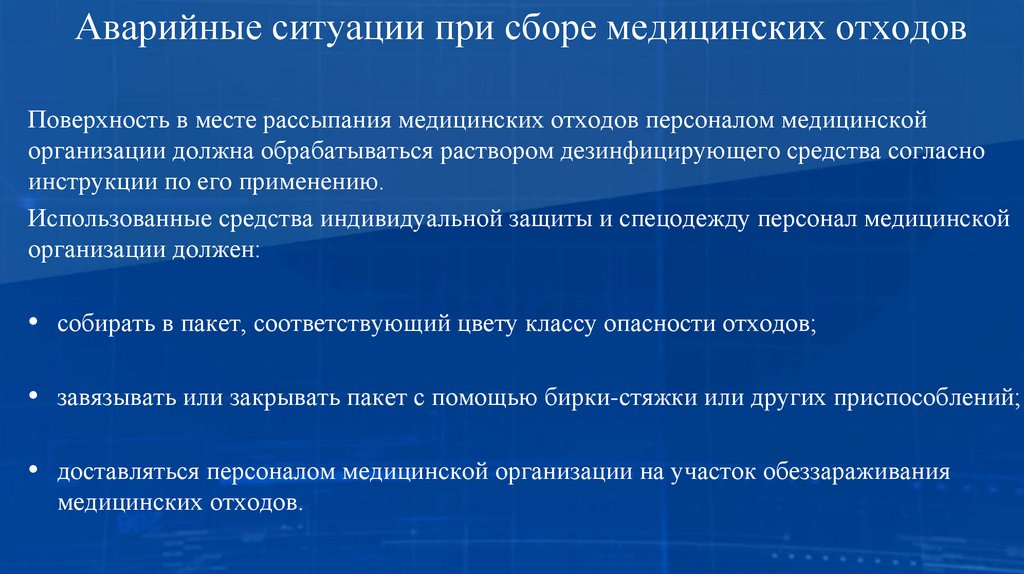 Аварийные ситуации при сборе медицинских отходов

Поверхность в месте рассыпания медицинских отходов персоналом медицинской организации должна обрабатываться раствором дезинфицирующего средства согласно инструкции по его применению.

Использованные средства индивидуальной защиты и спецодежду персонал медицинской организации должен:

• собирать в пакет, соответствующий цвету классу опасности отходов;

• завязывать или закрывать пакет с помощью бирки-стяжки или других приспособлений;

• доставляться персоналом медицинской организации на участок обеззараживания медицинских отходов.